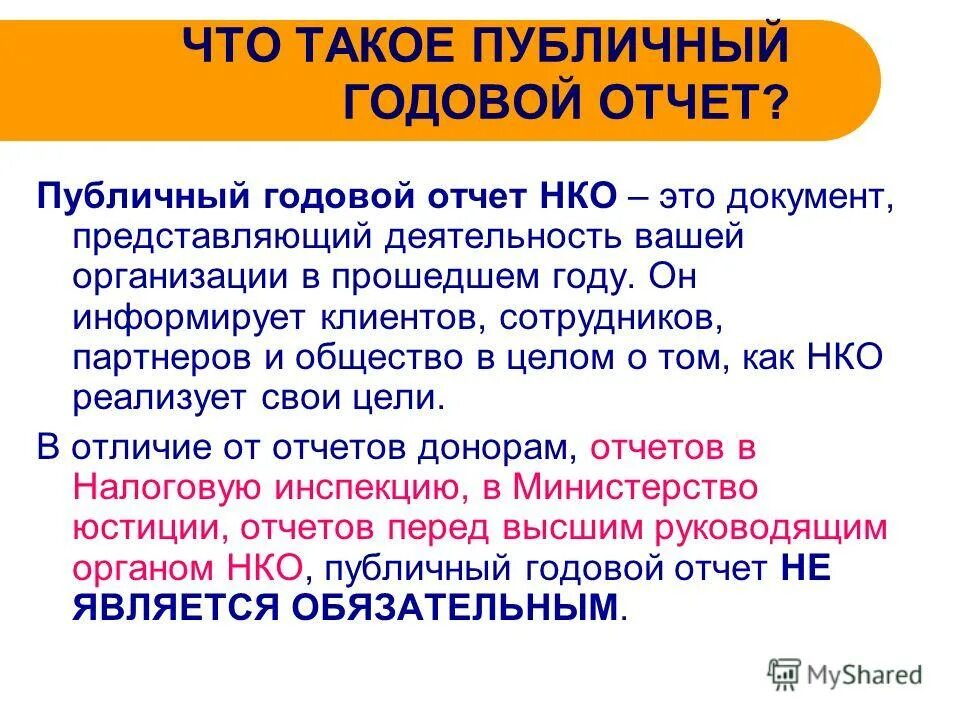 ЧТО ТАКОЕ ПУБЛИЧНЫЙ ГОДОВОЙ ОТЧЕТ?

Публичный годовой отчет НКО – это документ, представляющий деятельность вашей организации в прошедшем году. Он информирует клиентов, сотрудников, партнеров и общество в целом о том, как НКО реализует свои цели.

В отличие от отчетов донорам, отчетов в Налоговую инспекцию, в Министерство юстиции, отчетов перед высшим руководящим органом НКО, публичный годовой отчет НЕ ЯВЛЯЕТСЯ ОБЯЗАТЕЛЬНЫМ.

MyShared